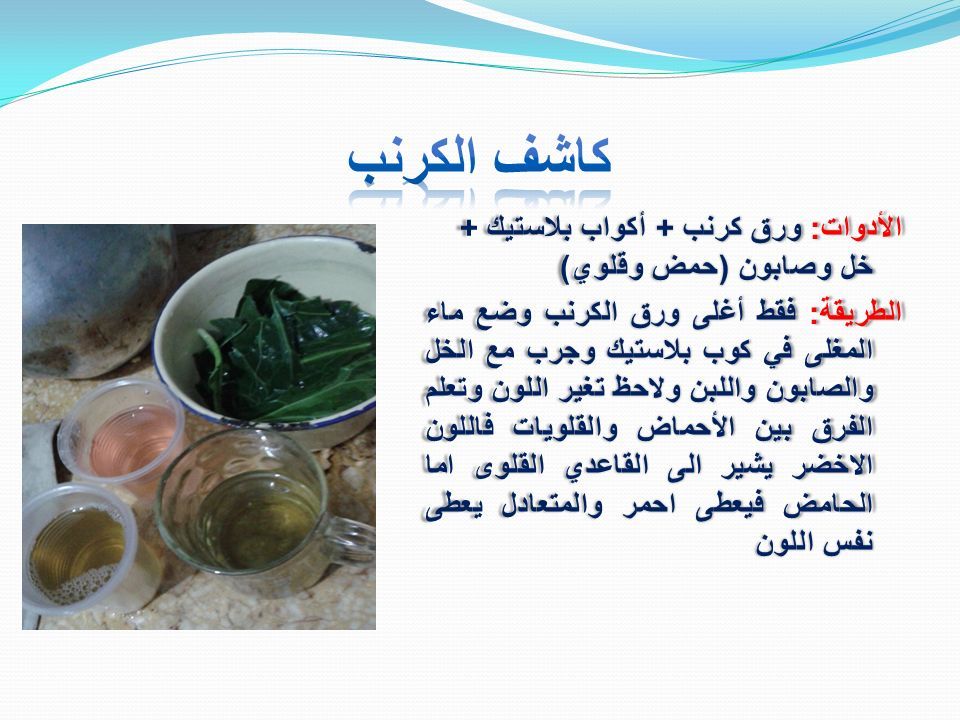 كاشف الكرنب

الأدوات: ورق كرنب + أكواب بلاستيك + خل وصابون (حمض وقلوي)

الطريقة: فقط أغلى ورق الكرنب وضع ماء المغلى في كوب بلاستيك وجرب مع الخل والصابون واللبن ولاحظ تغير اللون وتعلم الفرق بين الأحماض والقلويات فاللون الاخضر يشير الى القاعدي القلوى اما الحامض فيعطى احمر والمتعادل يعطى نفس اللون